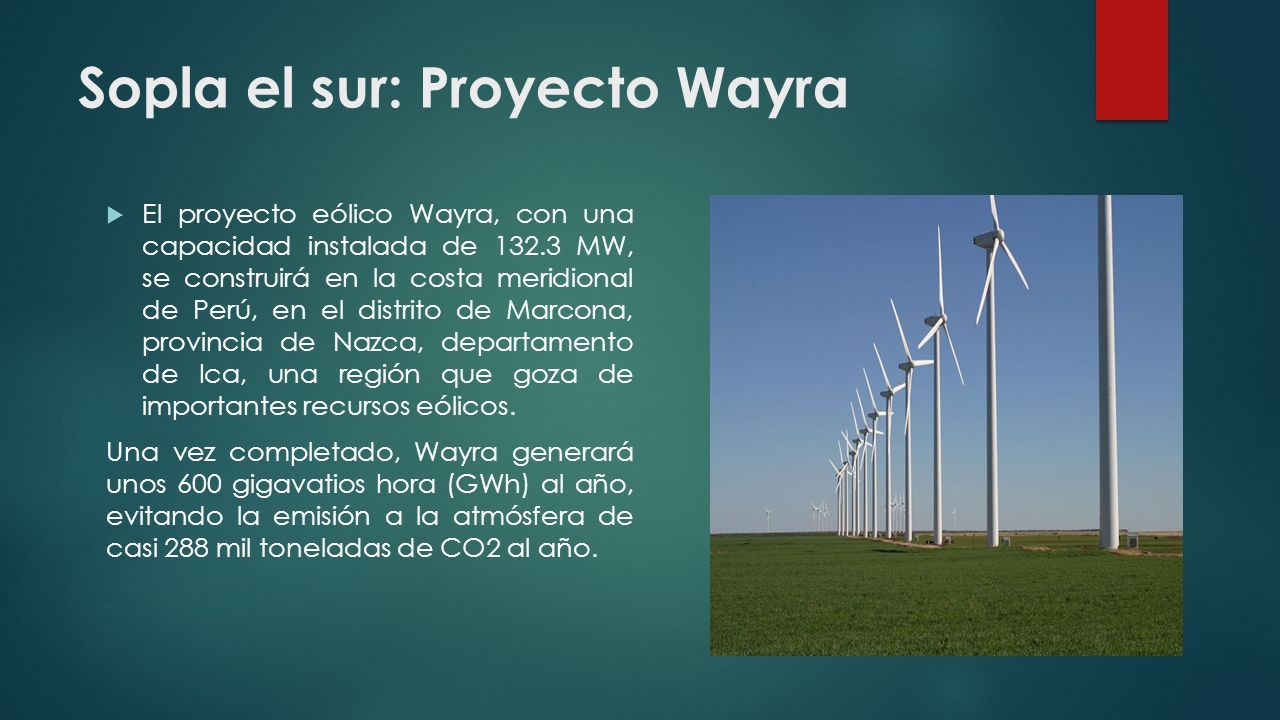 Sopla el sur: Proyecto Wayra

El proyecto eólico Wayra, con una capacidad instalada de 132.3 MW, se construirá en la costa meridional de Perú, en el distrito de Marcona, provincia de Nazca, departamento de Ica, una región que goza de importantes recursos eólicos.

Una vez completado, Wayra generará unos 600 gigavatios hora (GWh) al año, evitando la emisión a la atmósfera de casi 288 mil toneladas de CO2 al año.